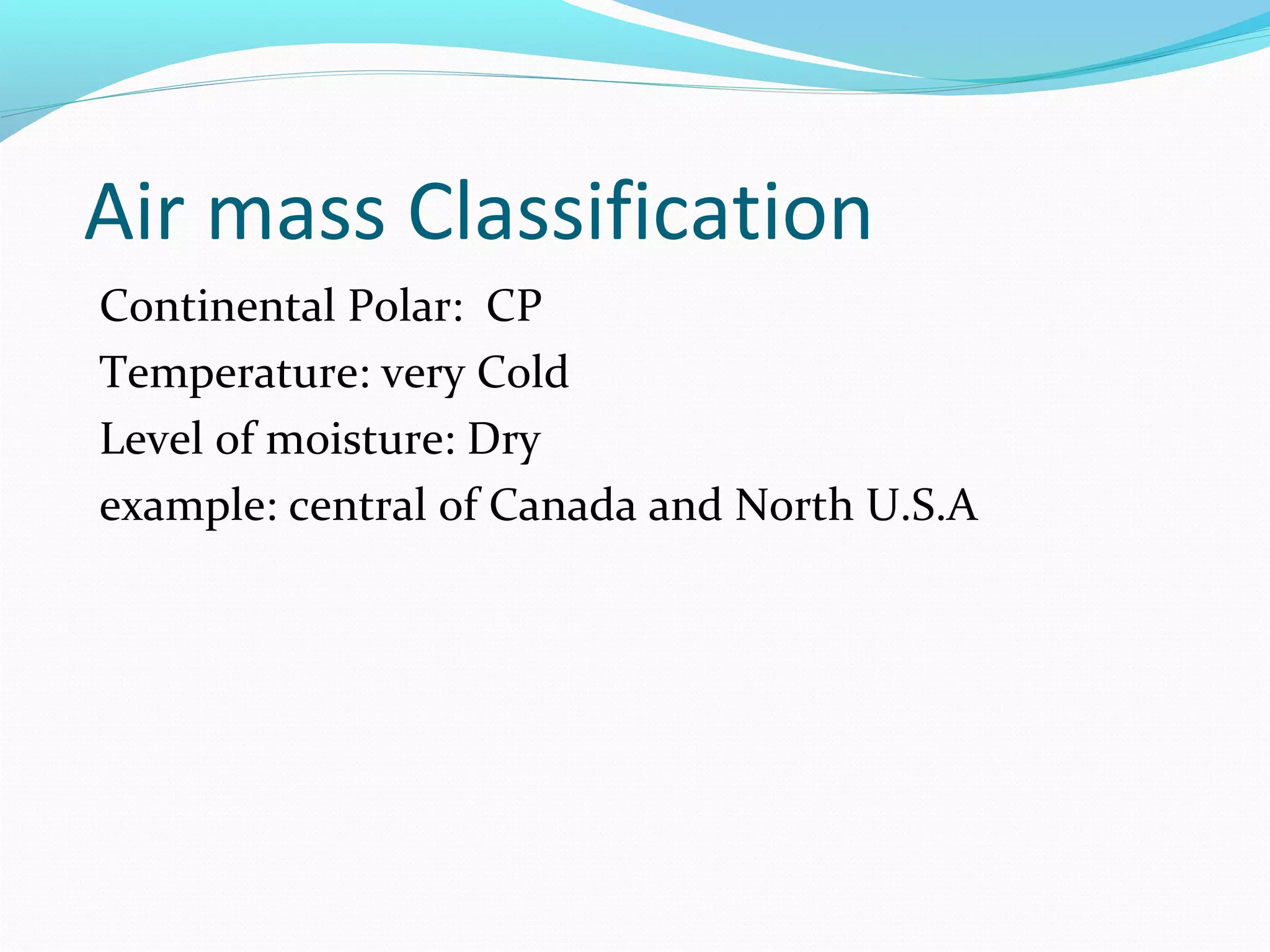 Air mass Classification

Continental Polar: CP
Temperature: very Cold
Level of moisture: Dry
example: central of Canada and North U.S.A